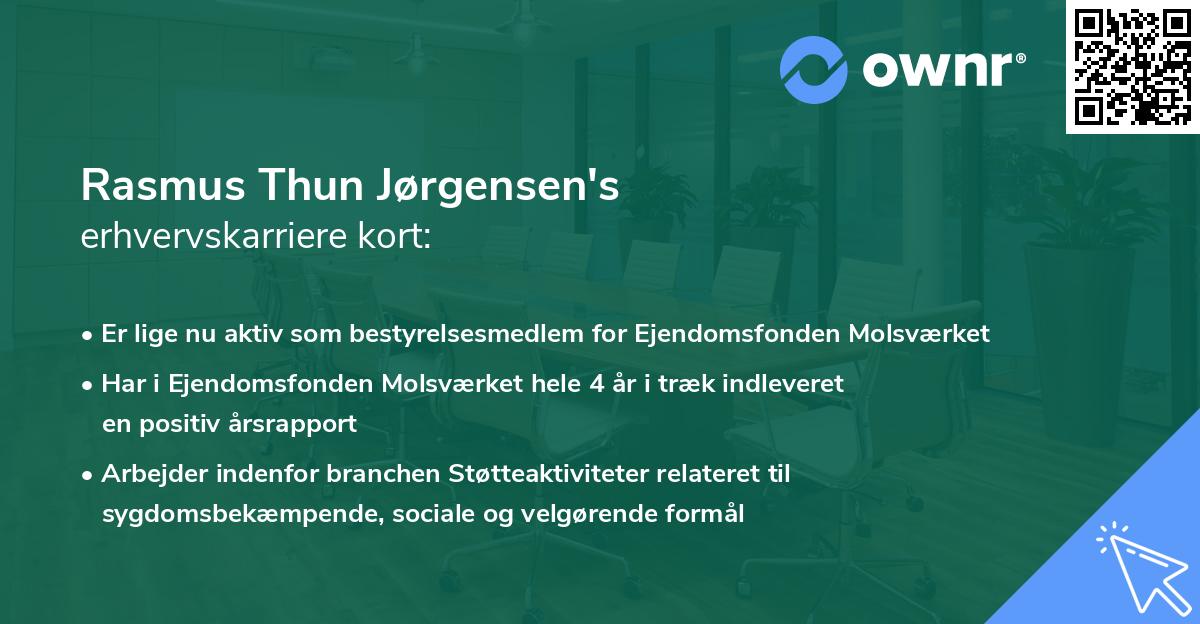 ownr®

Rasmus Thun Jørgensen's
erhvervskarriere kort:

• Er lige nu aktiv som bestyrelsesmedlem for Ejendomsfonden Molsværket

• Har i Ejendomsfonden Molsværket hele 4 år i træk indleveret en positiv årsrapport

• Arbejder indenfor branchen Støtteaktiviteter relateret til sygdomsbekæmpende, sociale og velgørende formål